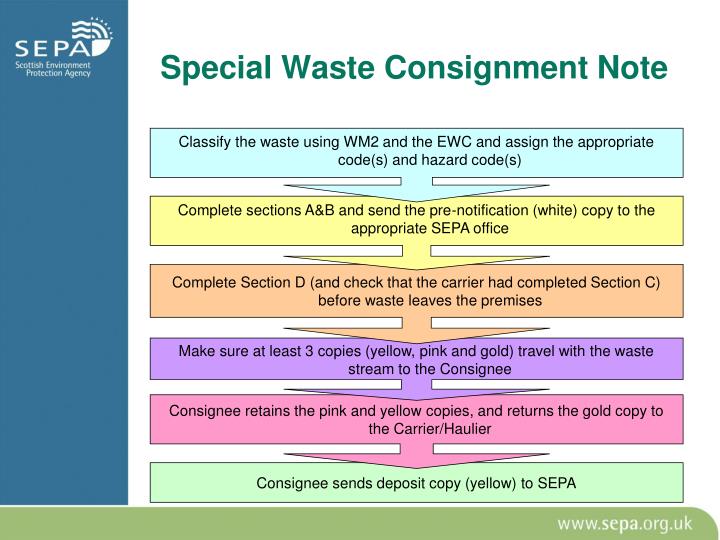 SEPA
Scottish Environment Protection Agency

Special Waste Consignment Note

Classify the waste using WM2 and the EWC and assign the appropriate code(s) and hazard code(s)

Complete sections A&B and send the pre-notification (white) copy to the appropriate SEPA office

Complete Section D (and check that the carrier had completed Section C) before waste leaves the premises

Make sure at least 3 copies (yellow, pink and gold) travel with the waste stream to the Consignee

Consignee retains the pink and yellow copies, and returns the gold copy to the Carrier/Haulier

Consignee sends deposit copy (yellow) to SEPA

www.sepa.org.uk